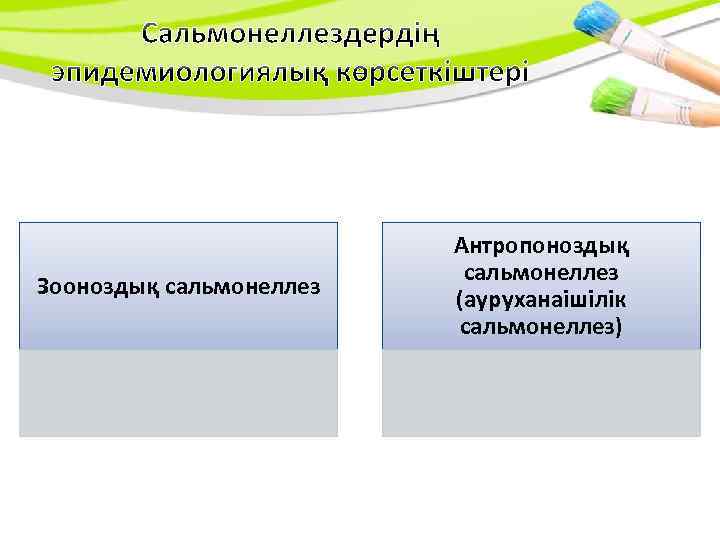 Сальмонеллездердің эпидемиологиялық көрсеткіштері

Зооноздық сальмонеллез

Антропоноздық сальмонеллез (ауруханаішілік сальмонеллез)